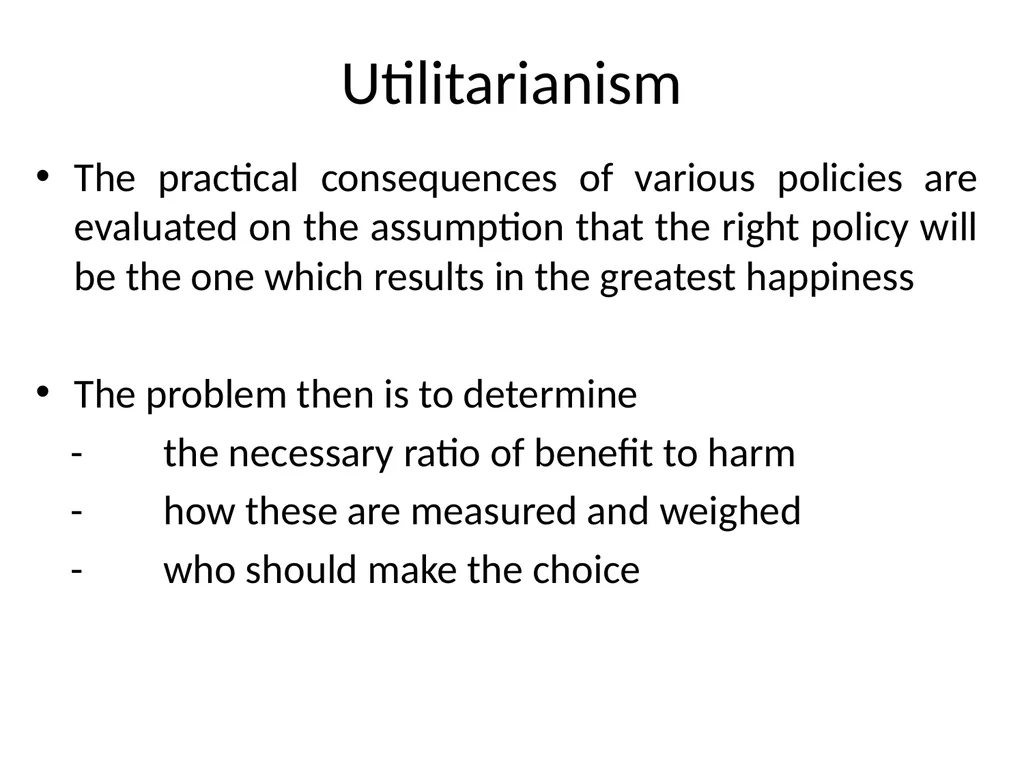 Utilitarianism

• The practical consequences of various policies are evaluated on the assumption that the right policy will be the one which results in the greatest happiness

• The problem then is to determine

- the necessary ratio of benefit to harm
- how these are measured and weighed
- who should make the choice